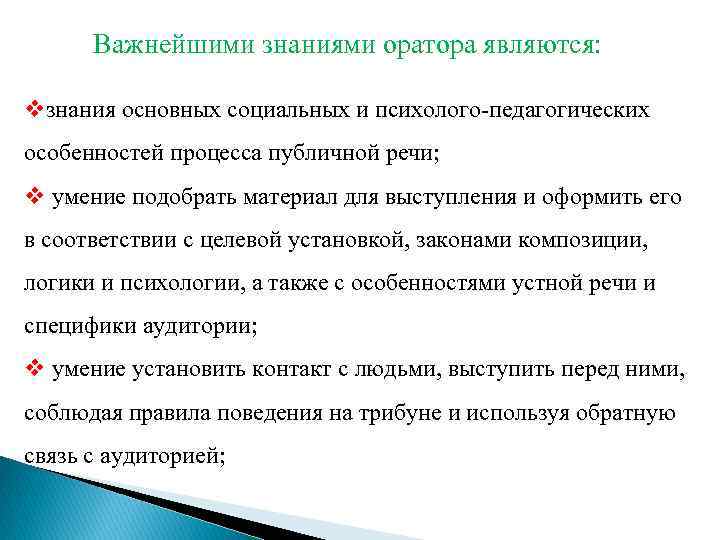 Важнейшими знаниями оратора являются:

❖знания основных социальных и психолого-педагогических особенностей процесса публичной речи;

❖ умение подобрать материал для выступления и оформить его в соответствии с целевой установкой, законами композиции, логики и психологии, а также с особенностями устной речи и специфики аудитории;

❖ умение установить контакт с людьми, выступить перед ними, соблюдая правила поведения на трибуне и используя обратную связь с аудиторией;